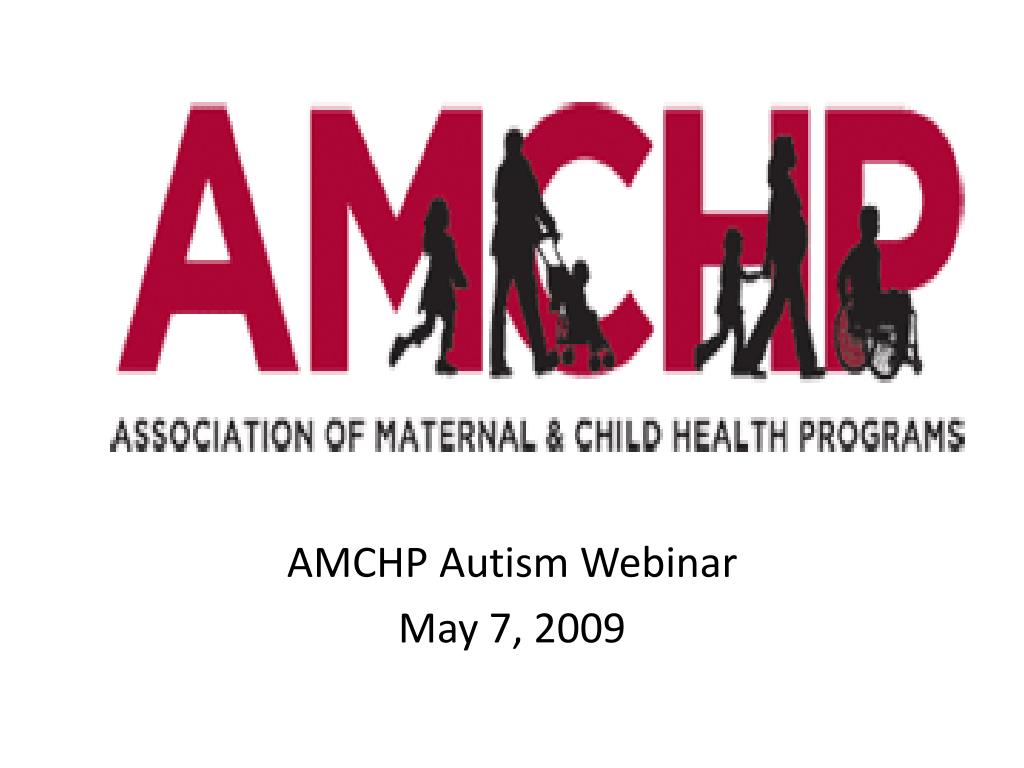 AMCHP

ASSOCIATION OF MATERNAL & CHILD HEALTH PROGRAMS

AMCHP Autism Webinar
May 7, 2009